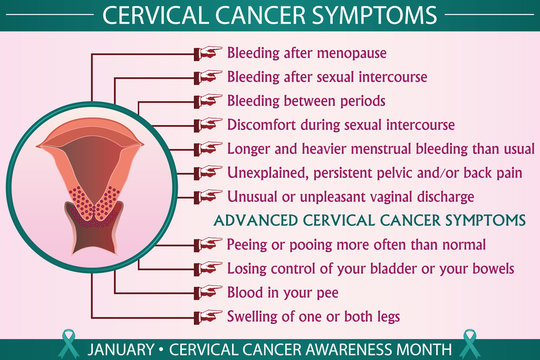 CERVICAL CANCER SYMPTOMS

Bleeding after menopause

Bleeding after sexual intercourse

Bleeding between periods

Discomfort during sexual intercourse

Longer and heavier menstrual bleeding than usual

Unexplained, persistent pelvic and/or back pain

Unusual or unpleasant vaginal discharge

ADVANCED CERVICAL CANCER SYMPTOMS

Peeing or pooing more often than normal

Losing control of your bladder or your bowels

Blood in your pee

Swelling of one or both legs

JANUARY • CERVICAL CANCER AWARENESS MONTH